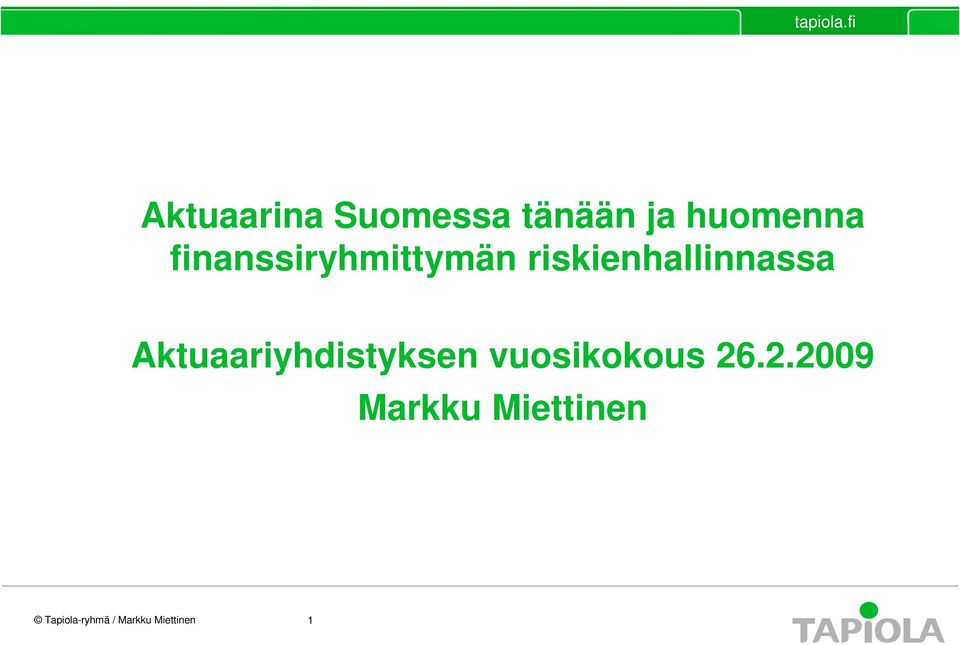 tapiola.fi

Aktuaarina Suomessa tänään ja huomenna finanssiryhmittymän riskienhallinnassa

Aktuaariyhdistyksen vuosikokous 26.2.2009
Markku Miettinen

© Tapiola-ryhmä / Markku Miettinen

1

TAPIOLA